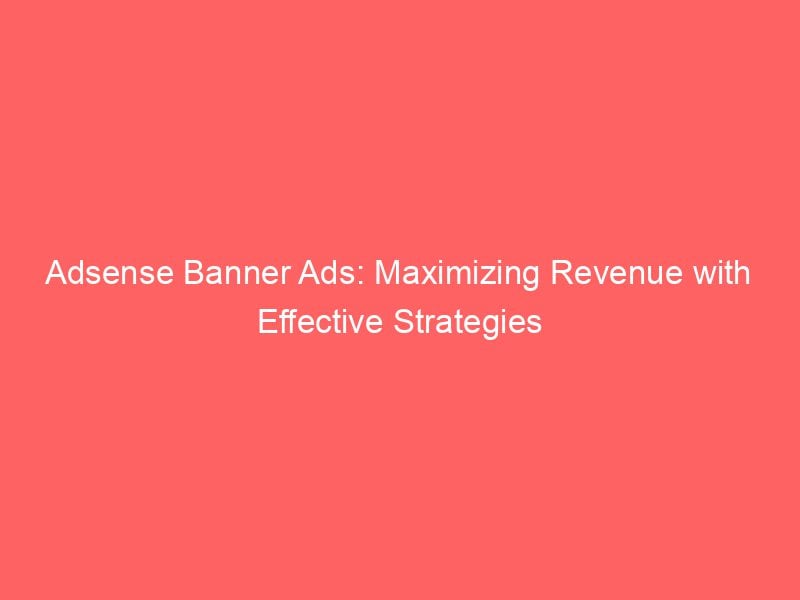 Adsense Banner Ads: Maximizing Revenue with Effective Strategies